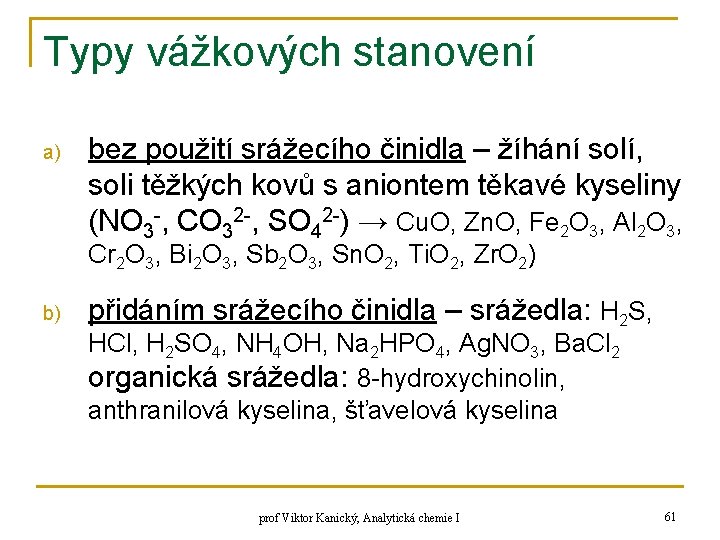 Typy vážkových stanovení

a) bez použití srážecího činidla – žíhání solí, soli těžkých kovů s aniontem těkavé kyseliny ($NO_3^-$, $CO_3^{2-}$, $SO_4^{2-}$) → $CuO$, $ZnO$, $Fe_2O_3$, $Al_2O_3$, $Cr_2O_3$, $Bi_2O_3$, $Sb_2O_3$, $SnO_2$, $TiO_2$, $ZrO_2$)

b) přidáním srážecího činidla – srážedla: $H_2S$, $HCl$, $H_2SO_4$, $NH_4OH$, $Na_2HPO_4$, $AgNO_3$, $BaCl_2$ organická srážedla: 8-hydroxychinolin, anthranilová kyselina, šťavelová kyselina

prof Viktor Kanický, Analytická chemie I

61